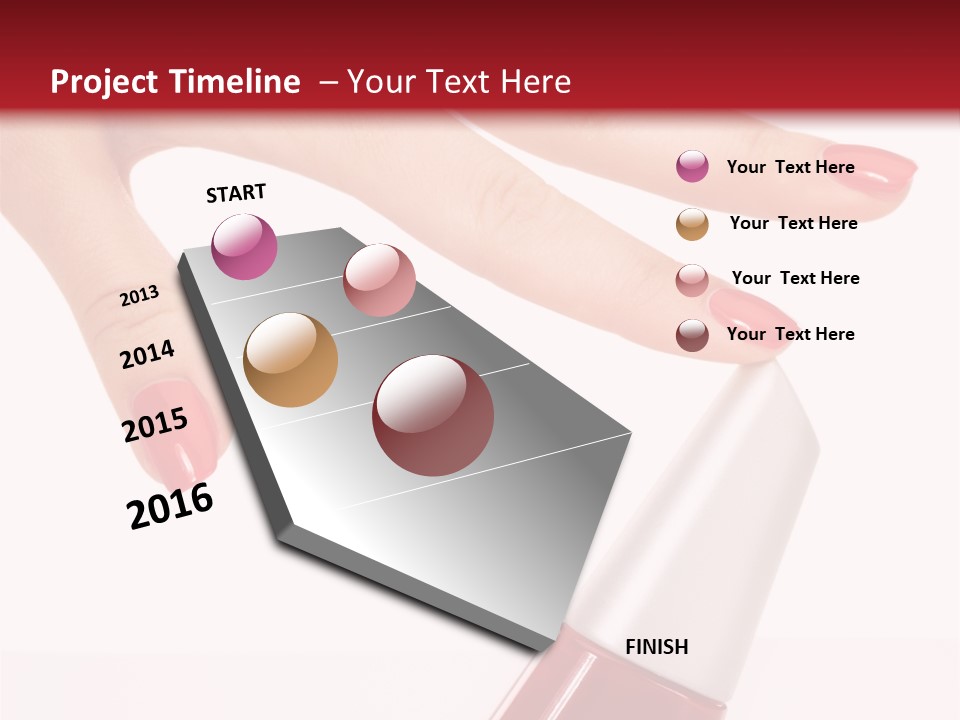 Project Timeline – Your Text Here

START

2013

2014

2015

2016

FINISH

Your Text Here

Your Text Here

Your Text Here

Your Text Here